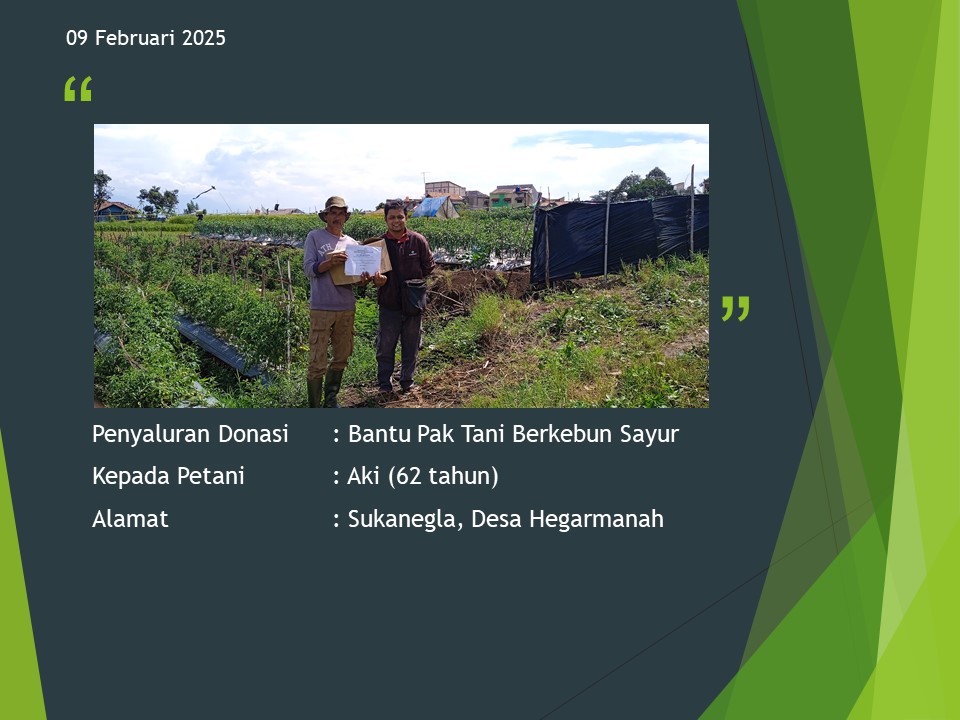 09 Februari 2025

“

”

Penyaluran Donasi : Bantu Pak Tani Berkebun Sayur
Kepada Petani : Aki (62 tahun)
Alamat : Sukanegla, Desa Hegarmanah